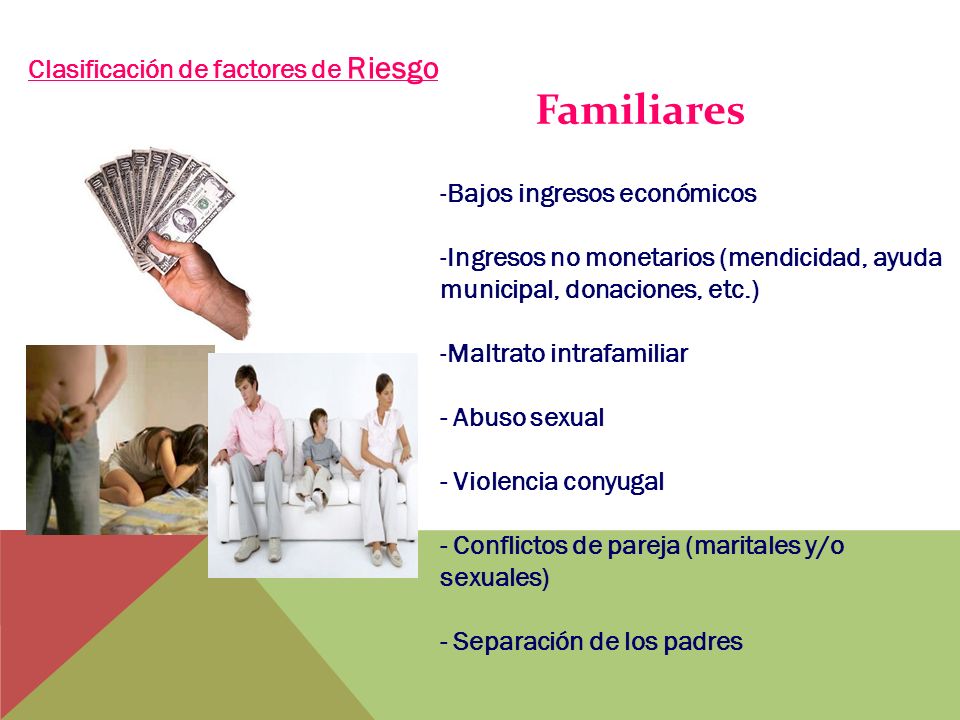 Clasificación de factores de Riesgo

Familiares

-Bajos ingresos económicos

-Ingresos no monetarios (mendicidad, ayuda municipal, donaciones, etc.)

-Maltrato intrafamiliar

- Abuso sexual

- Violencia conyugal

- Conflictos de pareja (maritales y/o sexuales)

- Separación de los padres